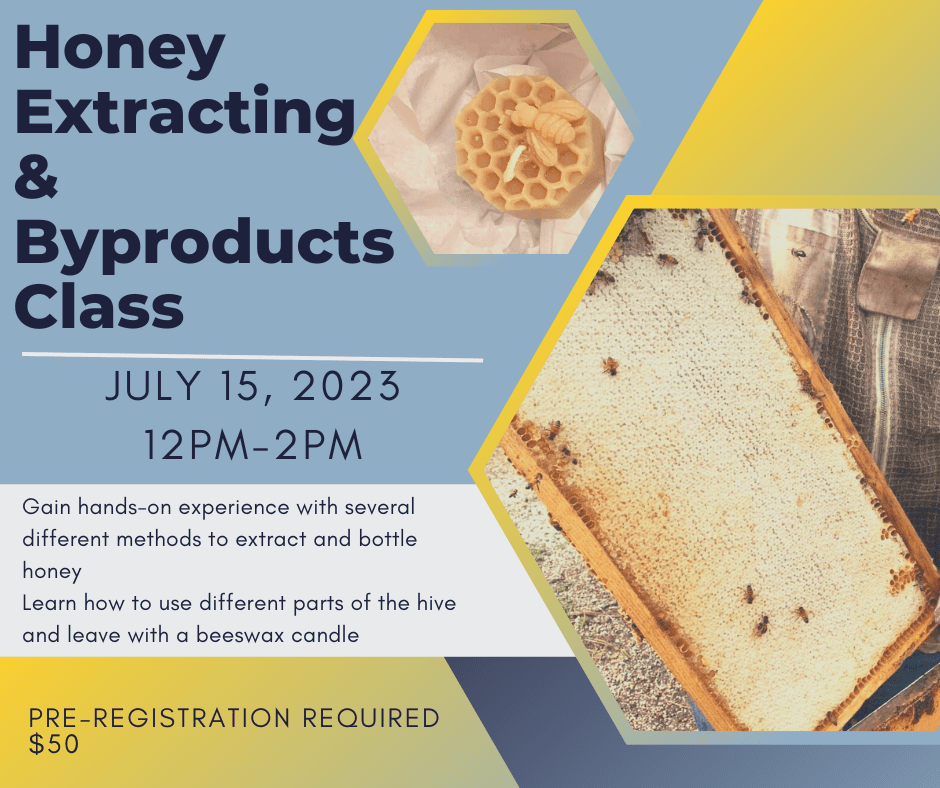 Honey Extracting & Byproducts Class

JULY 15, 2023
12PM-2PM

Gain hands-on experience with several different methods to extract and bottle honey
Learn how to use different parts of the hive and leave with a beeswax candle

PRE-REGISTRATION REQUIRED
$50